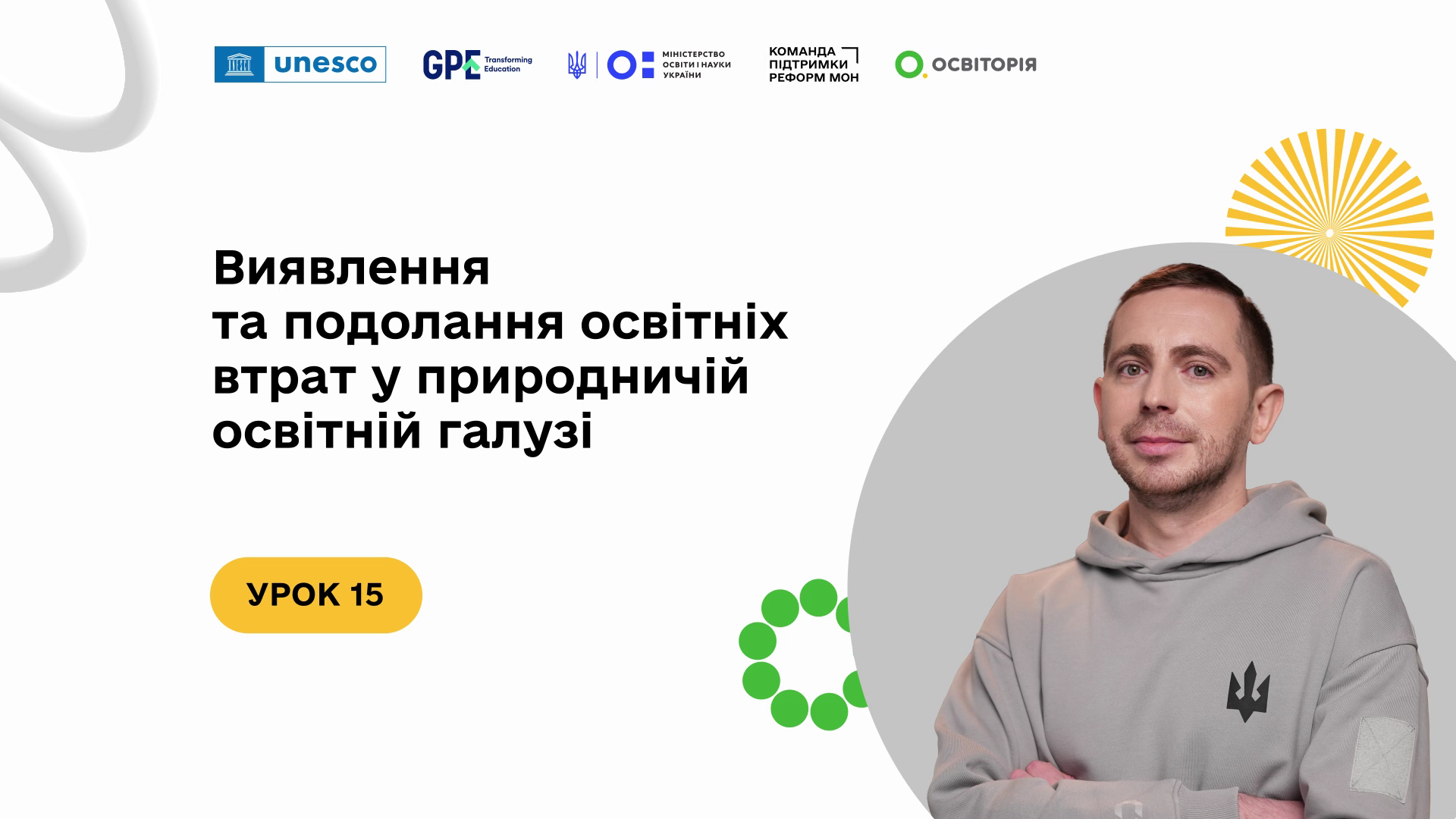 unesco

GPE Transforming Education

МІНІСТЕРСТВО ОСВІТИ І НАУКИ УКРАЇНИ

КОМАНДА ПІДТРИМКИ РЕФОРМ МОН

ОСВІТОРІЯ

Виявлення та подолання освітніх втрат у природничій освітній галузі

УРОК 15